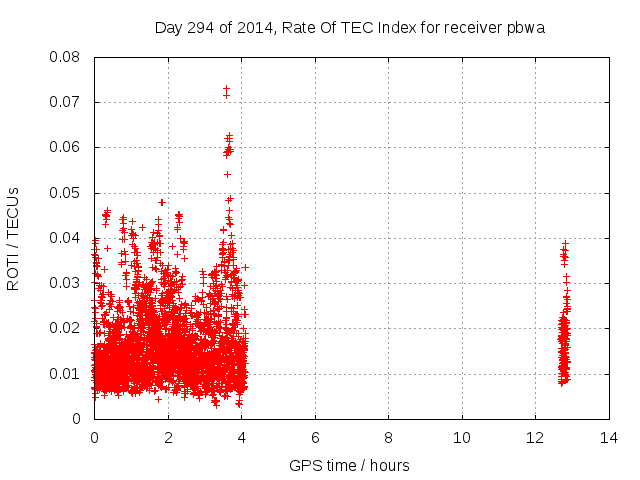 Day 294 of 2014, Rate Of TEC Index for receiver pbwa

ROTI / TECUs

0.08
0.07
0.06
0.05
0.04
0.03
0.02
0.01
0

0
2
4
6
8
10
12
14

GPS time / hours